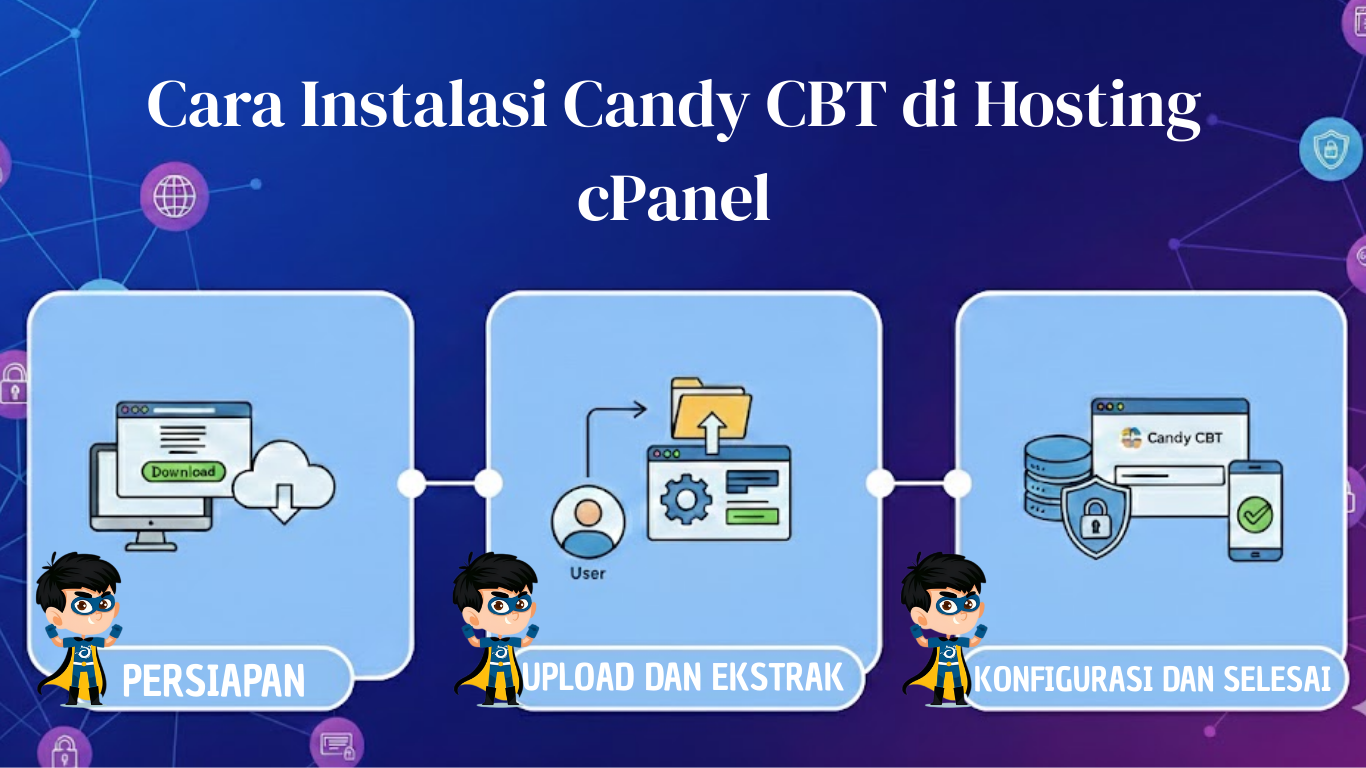 Cara Instalasi Candy CBT di Hosting cPanel

Download

PERSIAPAN

User

UPLOAD DAN EKSTRAK

Candy CBT

KONFIGURASI DAN SELESAI